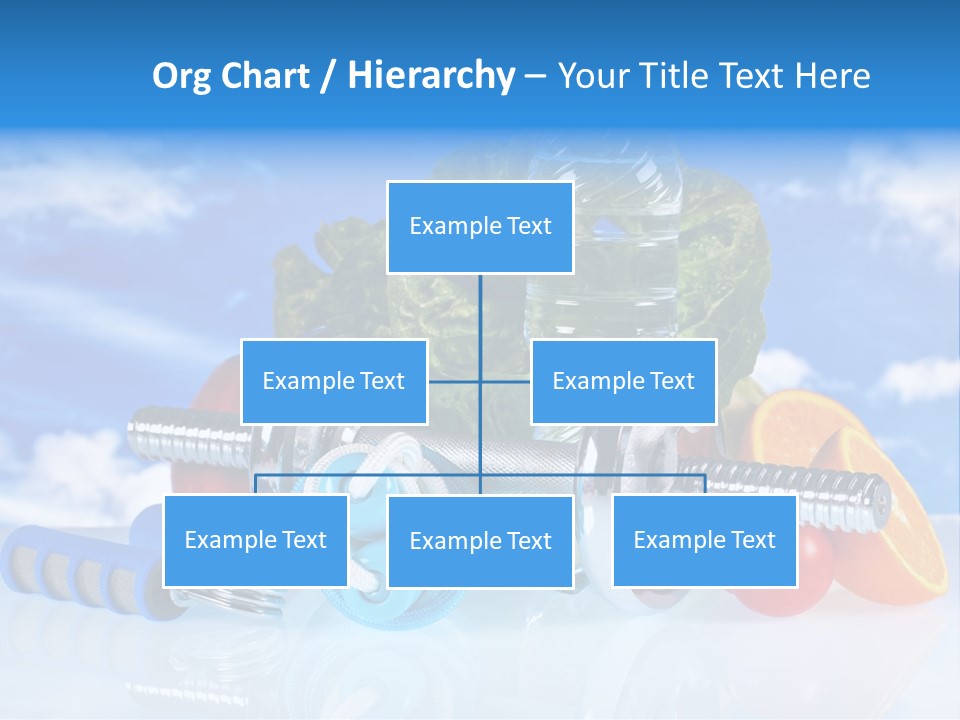 Org Chart / Hierarchy – Your Title Text Here

Example Text

Example Text

Example Text

Example Text

Example Text

Example Text